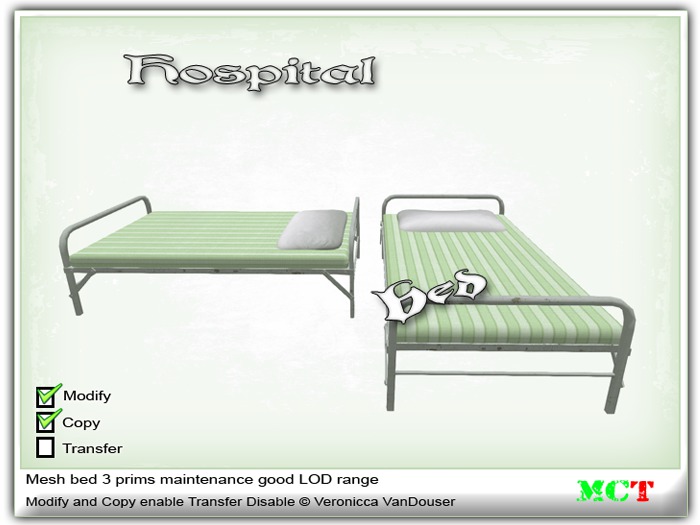 Hospital

Bed

Modify
Copy
Transfer

Mesh bed 3 prims maintenance good LOD range

Modify and Copy enable Transfer Disable © Veronicca VanDouser

MCT